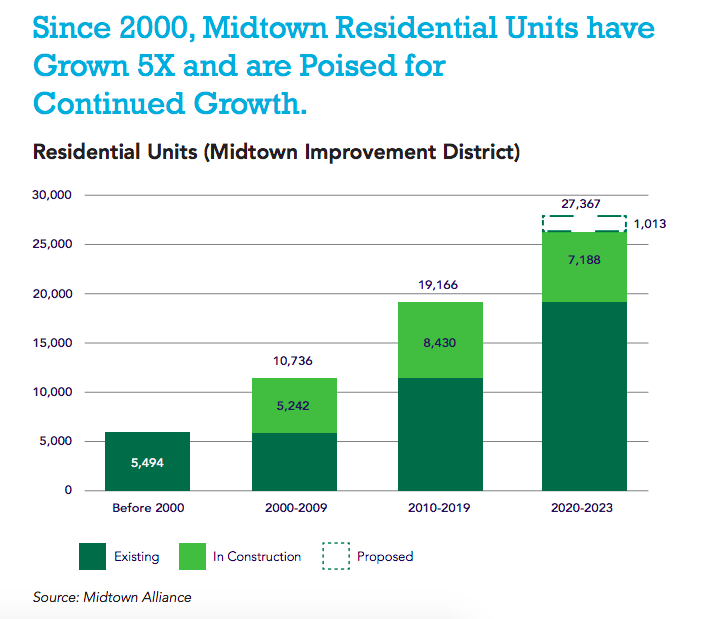 Since 2000, Midtown Residential Units have Grown 5X and are Poised for Continued Growth.

Residential Units (Midtown Improvement District)

30,000
25,000
20,000
15,000
10,000
5,000
0

5,494
10,736
5,242
19,166
8,430
27,367
1,013
7,188

Before 2000
2000-2009
2010-2019
2020-2023

Existing
In Construction
Proposed

Source: Midtown Alliance